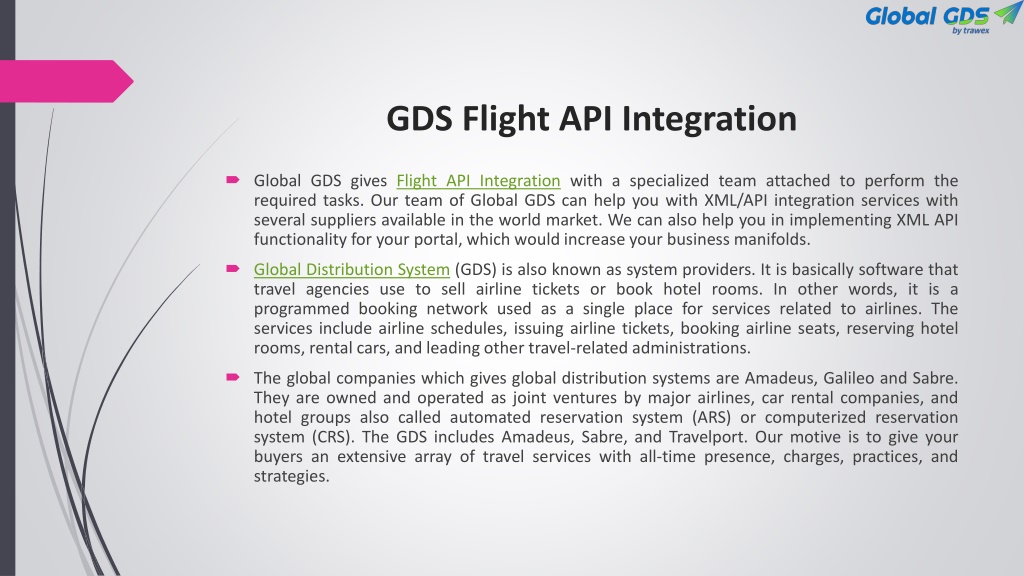 Global GDS
by trawex

GDS Flight API Integration

Global GDS gives Flight API Integration with a specialized team attached to perform the required tasks. Our team of Global GDS can help you with XML/API integration services with several suppliers available in the world market. We can also help you in implementing XML API functionality for your portal, which would increase your business manifolds.

Global Distribution System (GDS) is also known as system providers. It is basically software that travel agencies use to sell airline tickets or book hotel rooms. In other words, it is a programmed booking network used as a single place for services related to airlines. The services include airline schedules, issuing airline tickets, booking airline seats, reserving hotel rooms, rental cars, and leading other travel-related administrations.

The global companies which gives global distribution systems are Amadeus, Galileo and Sabre. They are owned and operated as joint ventures by major airlines, car rental companies, and hotel groups also called automated reservation system (ARS) or computerized reservation system (CRS). The GDS includes Amadeus, Sabre, and Travelport. Our motive is to give your buyers an extensive array of travel services with all-time presence, charges, practices, and strategies.